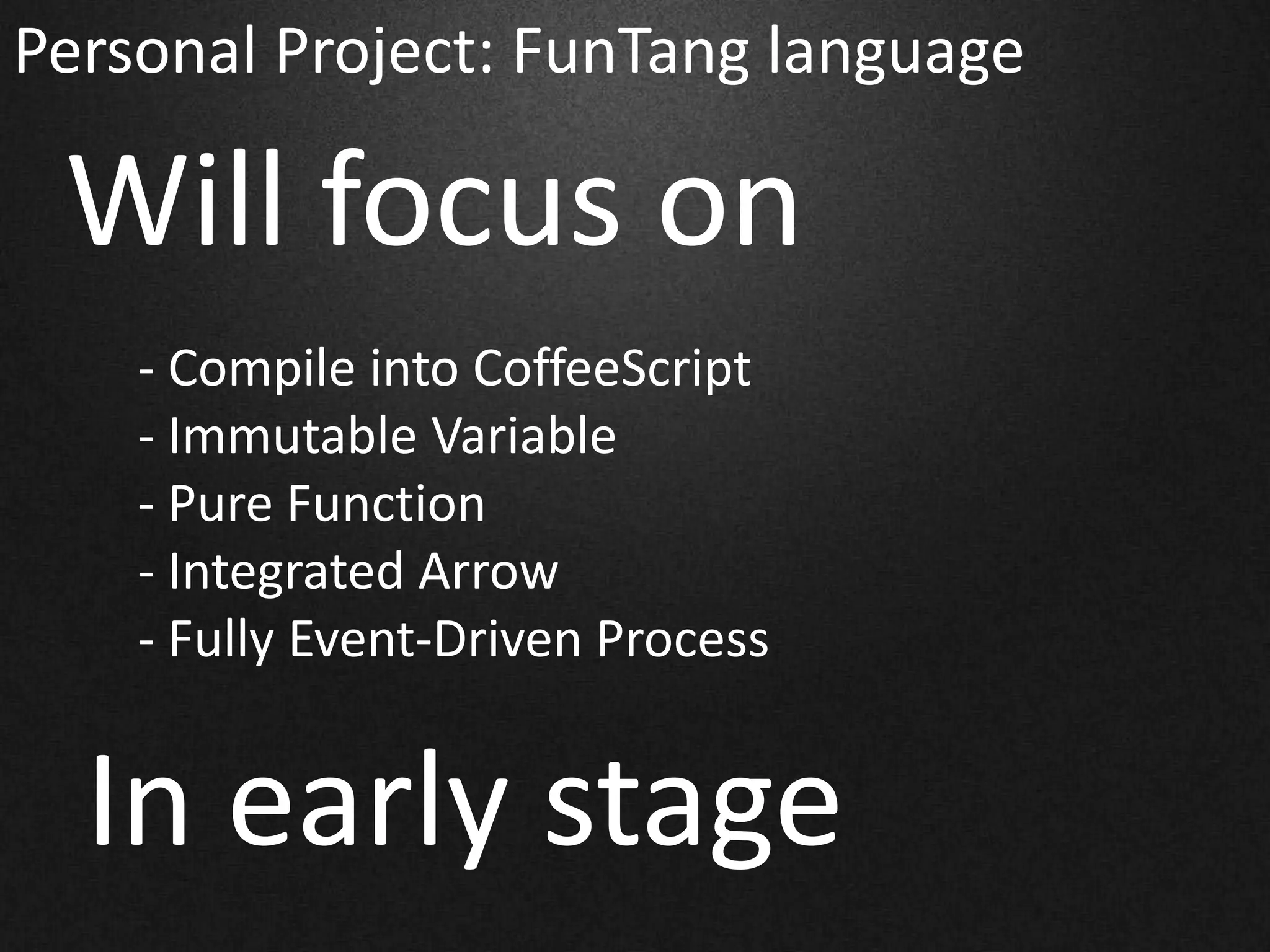 Personal Project: FunTang language

Will focus on

- Compile into CoffeeScript
- Immutable Variable
- Pure Function
- Integrated Arrow
- Fully Event-Driven Process

In early stage